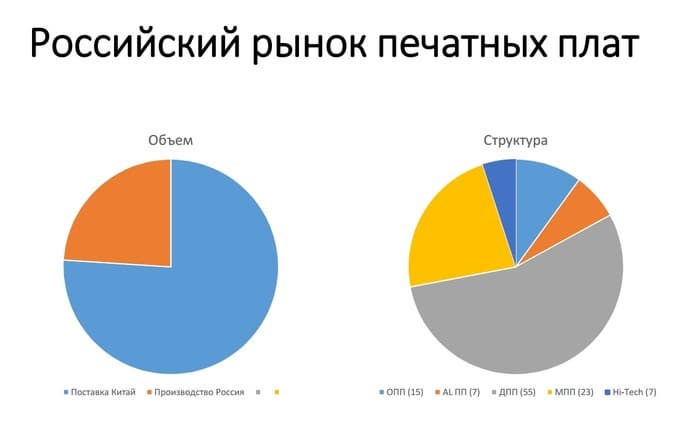 Российский рынок печатных плат

Объем

Поставка Китай
Производство Россия

Структура

ОПП (15)
AL ПП (7)
ДПП (55)
МПП (23)
Hi-Tech (7)